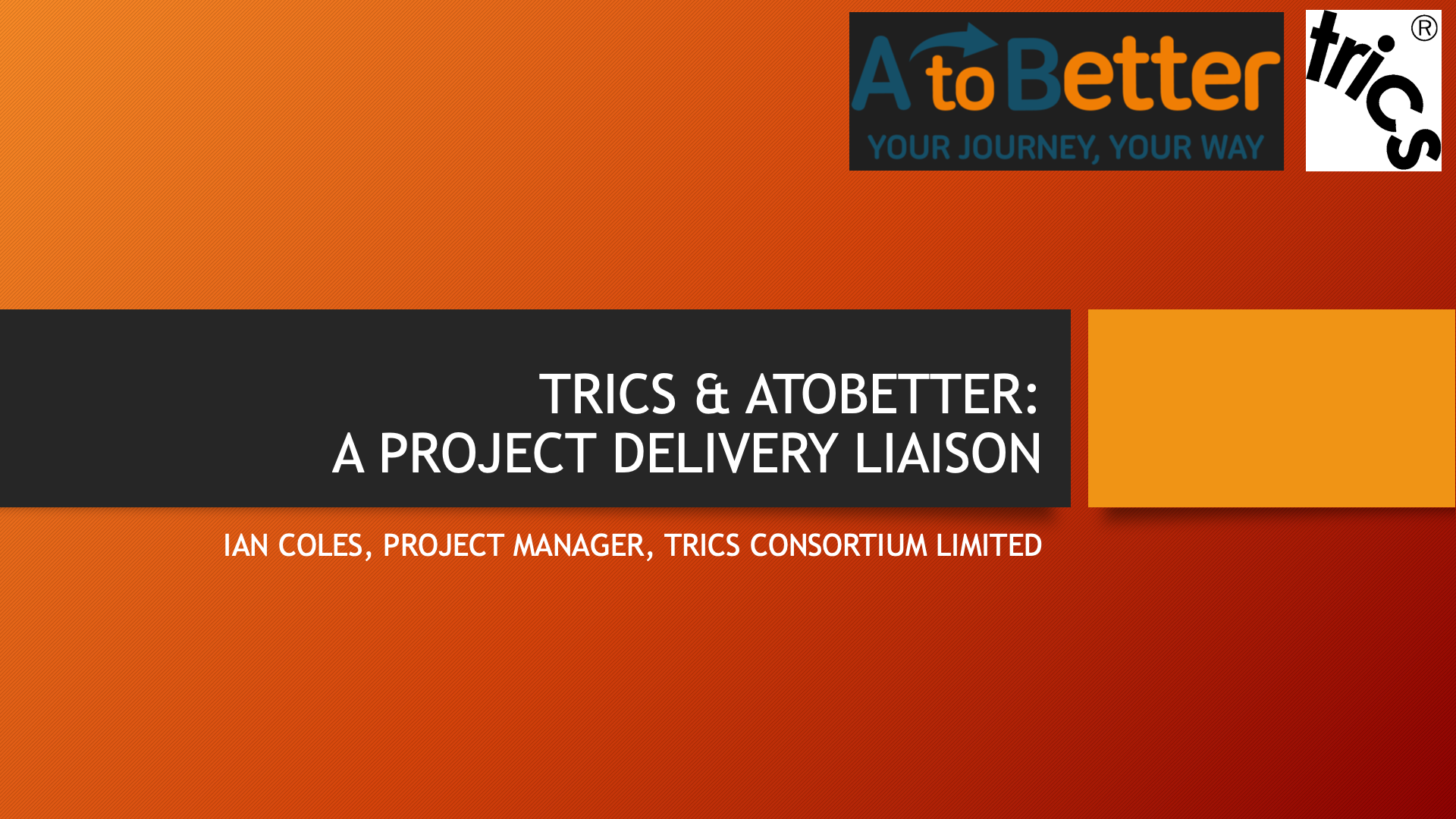 A to Better
YOUR JOURNEY, YOUR WAY

trics ®

TRICS & ATOBETTER:
A PROJECT DELIVERY LIAISON

IAN COLES, PROJECT MANAGER, TRICS CONSORTIUM LIMITED